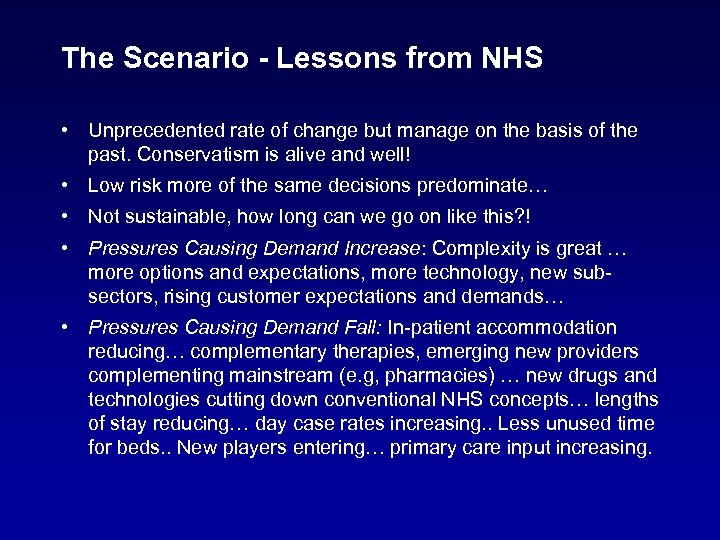 The Scenario - Lessons from NHS

• Unprecedented rate of change but manage on the basis of the past. Conservatism is alive and well!

• Low risk more of the same decisions predominate…

• Not sustainable, how long can we go on like this?!

• Pressures Causing Demand Increase: Complexity is great … more options and expectations, more technology, new sub-sectors, rising customer expectations and demands…

• Pressures Causing Demand Fall: In-patient accommodation reducing… complementary therapies, emerging new providers complementing mainstream (e.g, pharmacies) … new drugs and technologies cutting down conventional NHS concepts… lengths of stay reducing… day case rates increasing.. Less unused time for beds.. New players entering… primary care input increasing.